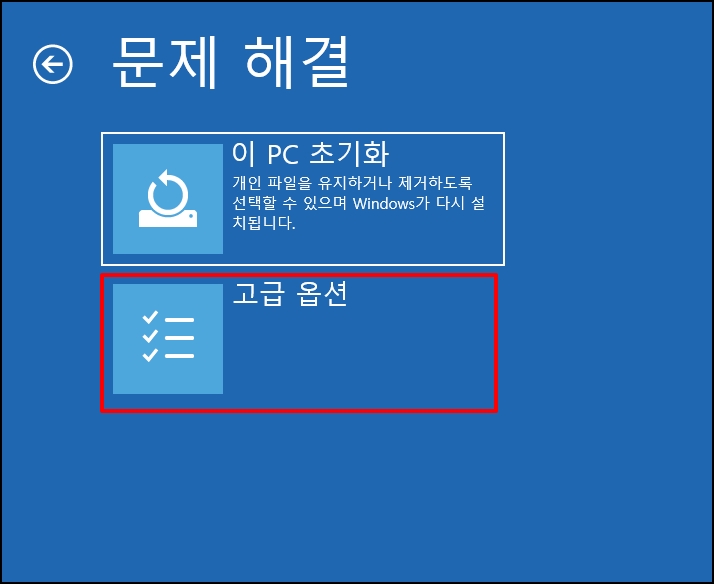 문제 해결

이 PC 초기화
개인 파일을 유지하거나 제거하도록 선택할 수 있으며 Windows가 다시 설치됩니다.

고급 옵션